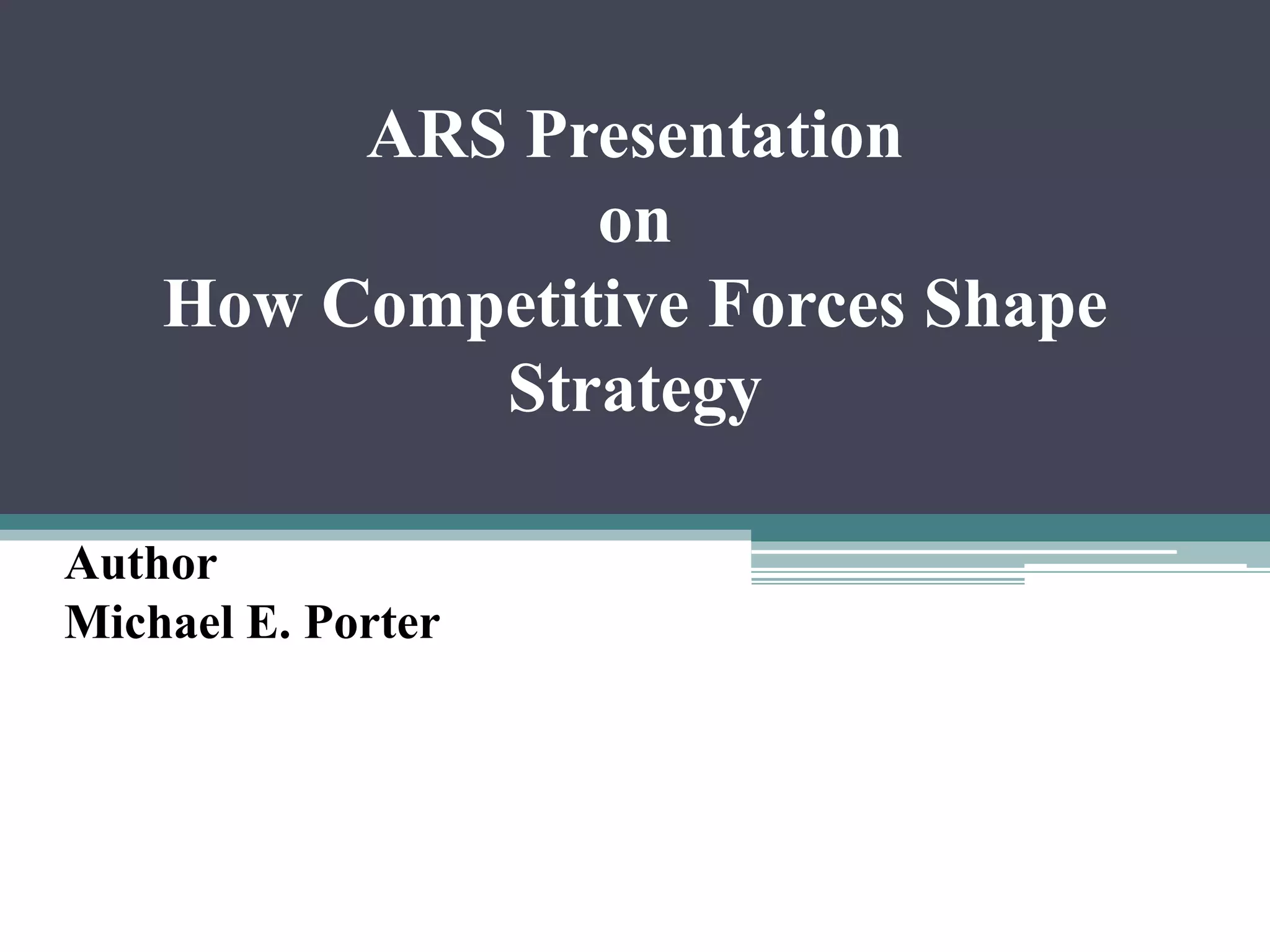 ARS Presentation
on
How Competitive Forces Shape Strategy

Author
Michael E. Porter